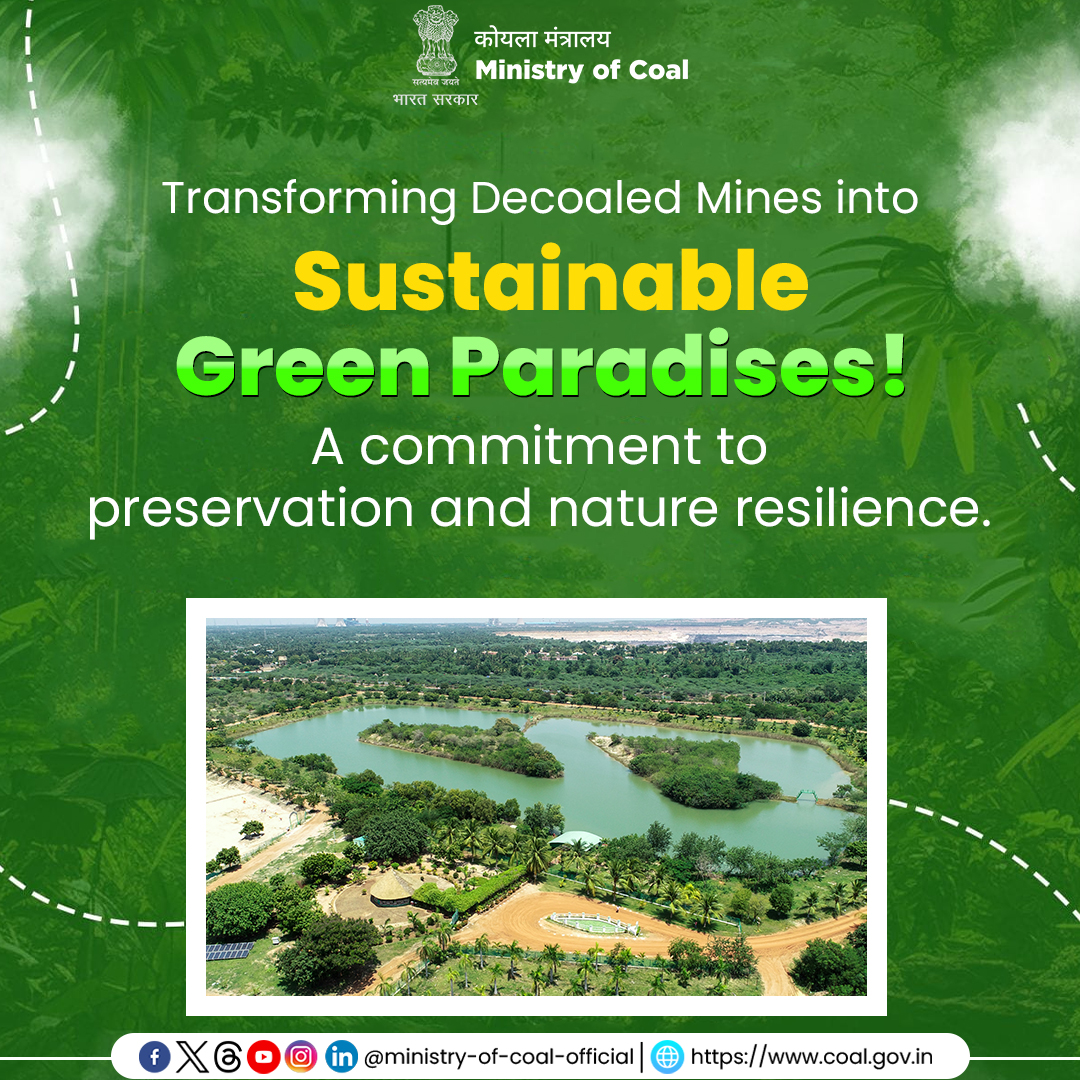 सत्यमेव जयते
भारत सरकार
कोयला मंत्रालय
Ministry of Coal

Transforming Decoaled Mines into
Sustainable
Green Paradises!
A commitment to preservation and nature resilience.

@ministry-of-coal-official | https://www.coal.gov.in